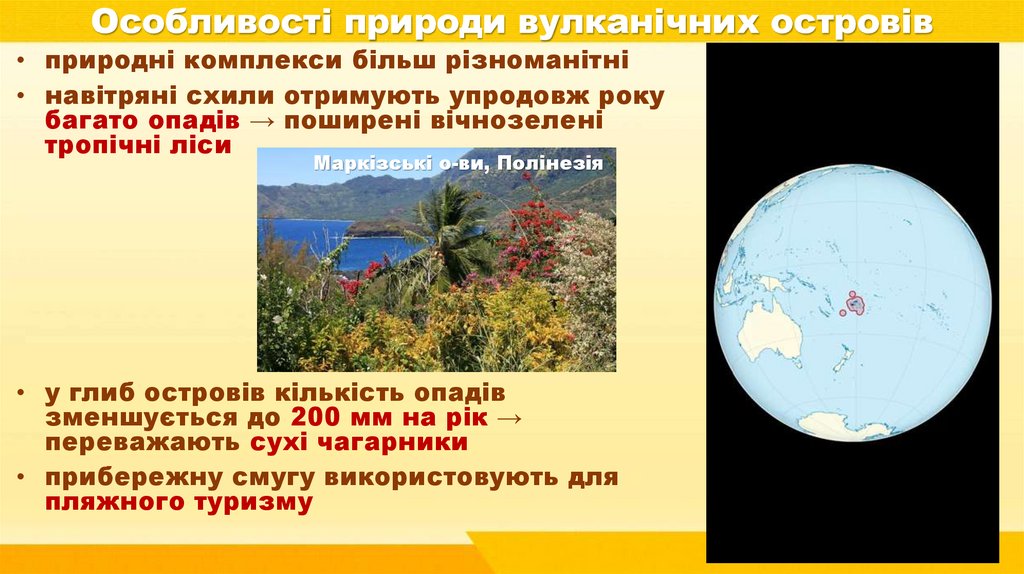 Особливості природи вулканічних островів

• природні комплекси більш різноманітні

• навітряні схили отримують упродовж року багато опадів → поширені вічнозелені тропічні ліси

Маркізські о-ви, Полінезія

• у глиб островів кількість опадів зменшується до 200 мм на рік → переважають сухі чагарники

• прибережну смугу використовують для пляжного туризму